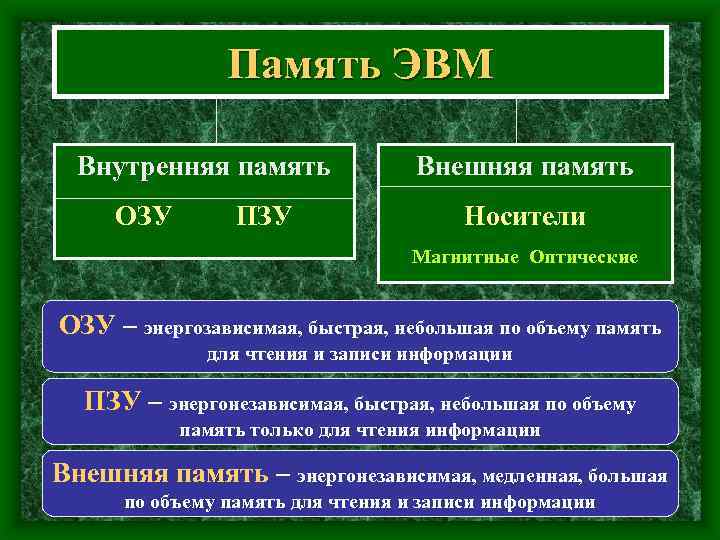 Память ЭВМ

Внутренняя память

ОЗУ ПЗУ

Внешняя память

Носители

Магнитные Оптические

ОЗУ – энергозависимая, быстрая, небольшая по объему память для чтения и записи информации

ПЗУ – энергонезависимая, быстрая, небольшая по объему память только для чтения информации

Внешняя память – энергонезависимая, медленная, большая по объему память для чтения и записи информации